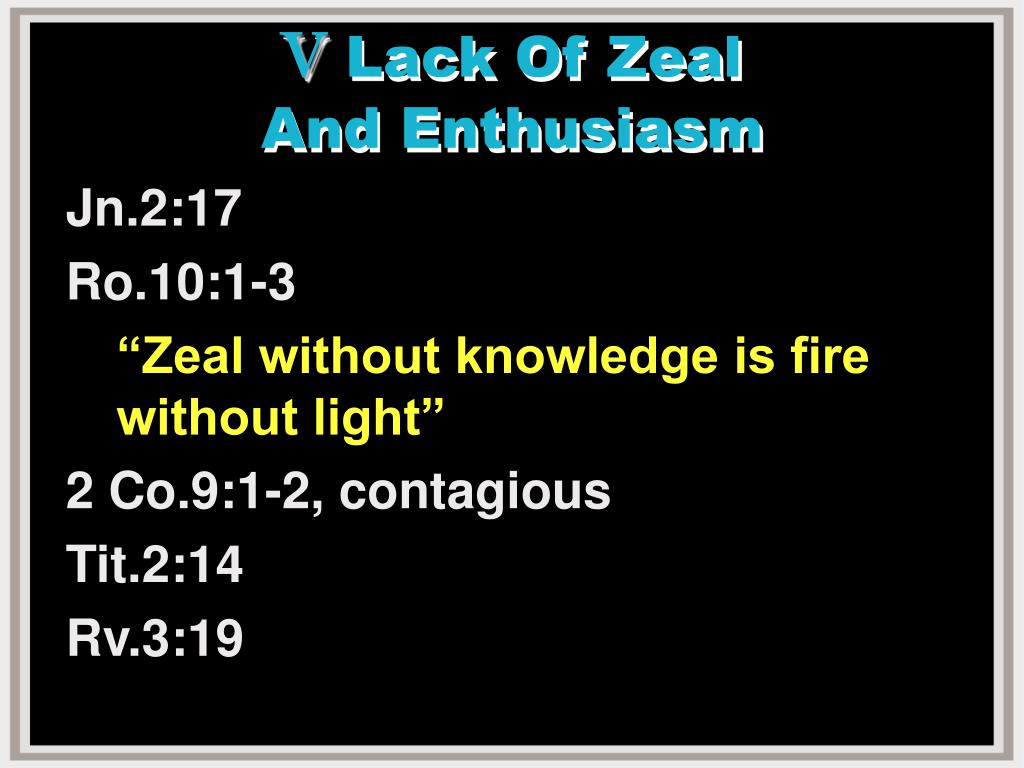 V Lack Of Zeal
And Enthusiasm

Jn.2:17

Ro.10:1-3

“Zeal without knowledge is fire without light”

2 Co.9:1-2, contagious

Tit.2:14

Rv.3:19